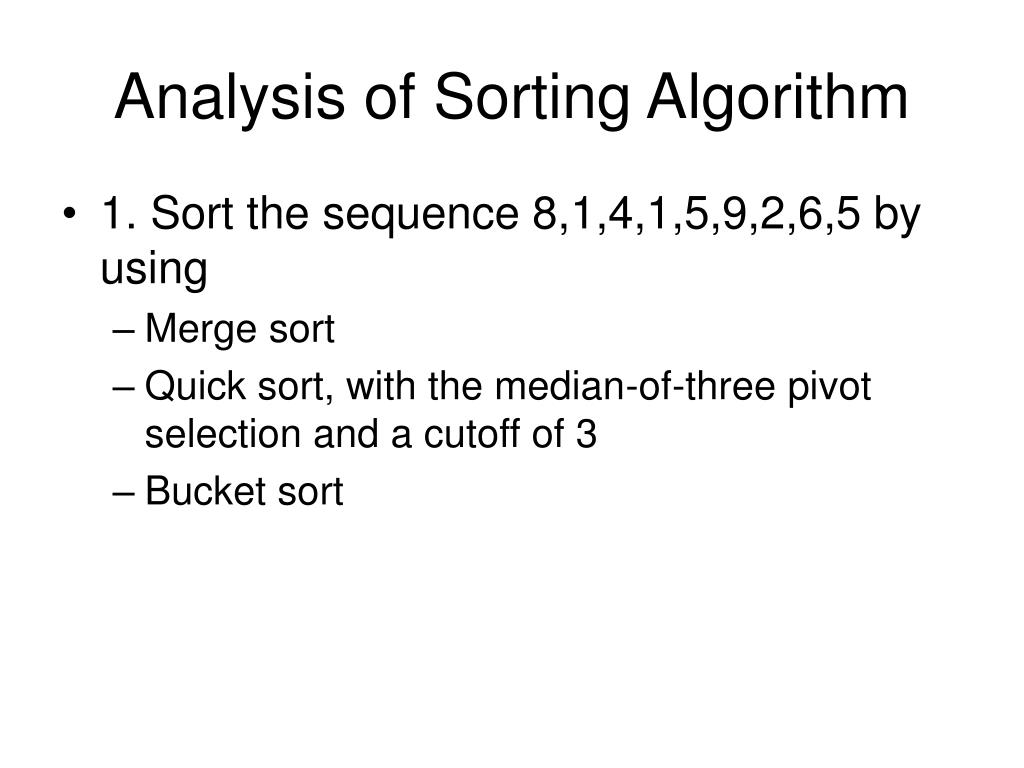 Analysis of Sorting Algorithm

• 1. Sort the sequence 8,1,4,1,5,9,2,6,5 by using
– Merge sort
– Quick sort, with the median-of-three pivot selection and a cutoff of 3
– Bucket sort